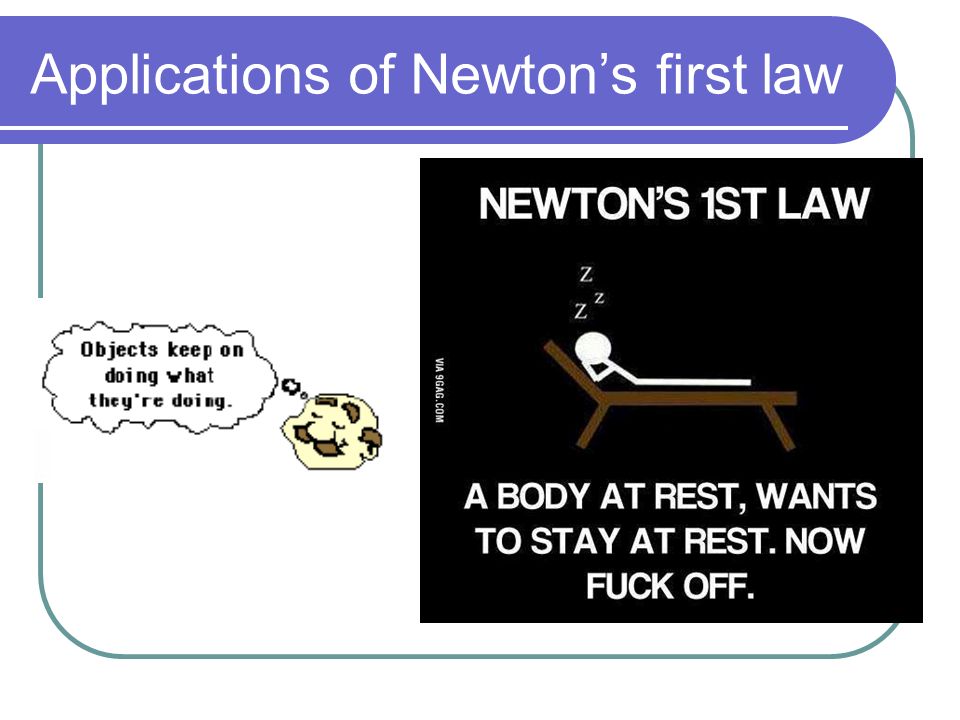 Applications of Newton's first law

Objects keep on doing what they're doing.

NEWTON'S 1ST LAW

Z
Z
Z

VIA 9GAG.COM

A BODY AT REST, WANTS TO STAY AT REST. NOW FUCK OFF.